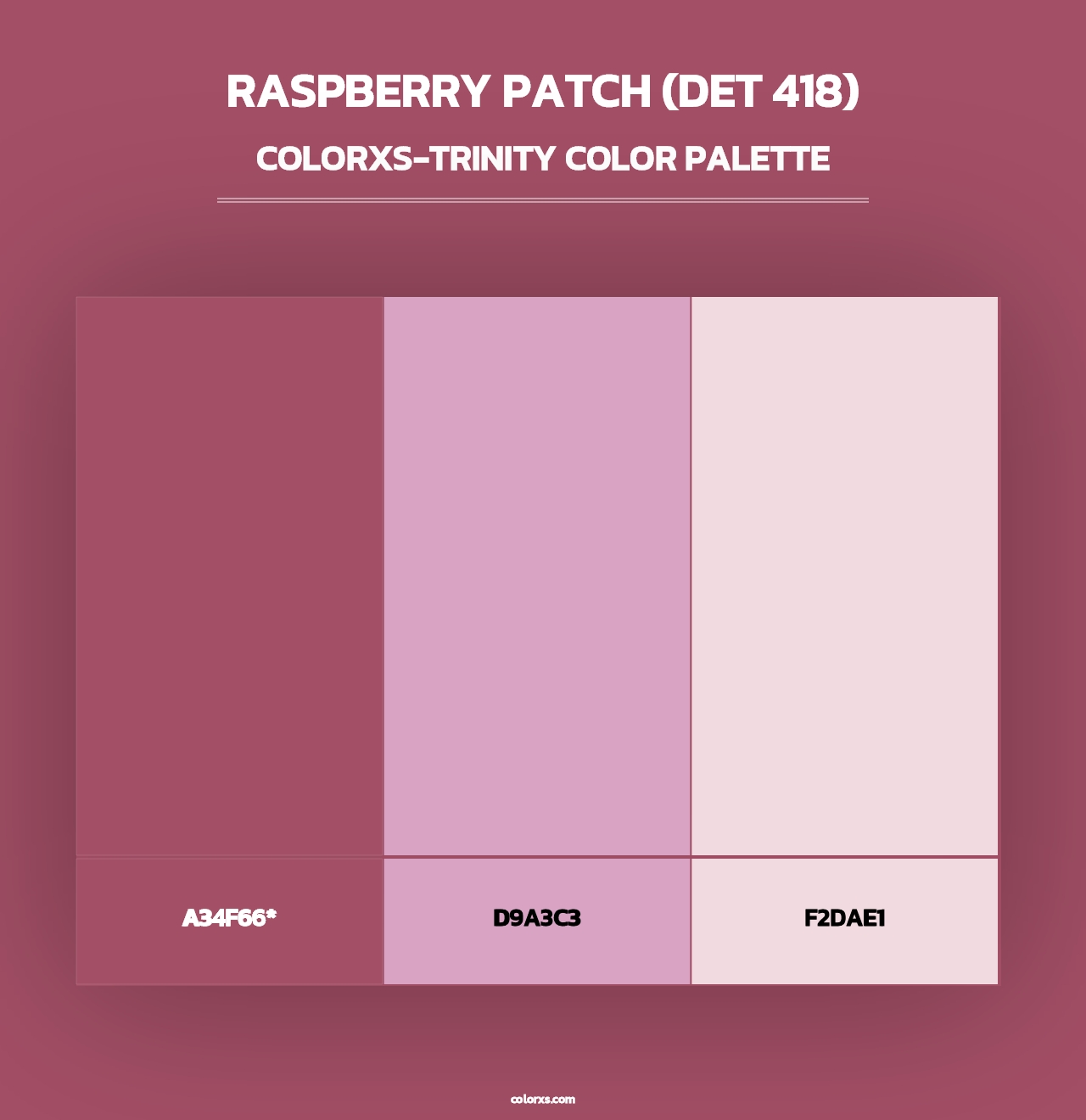 RASPBERRY PATCH (DET 418)
COLORXS-TRINITY COLOR PALETTE

A34F66*

D9A3C3

F2DAE1

colorxs.com